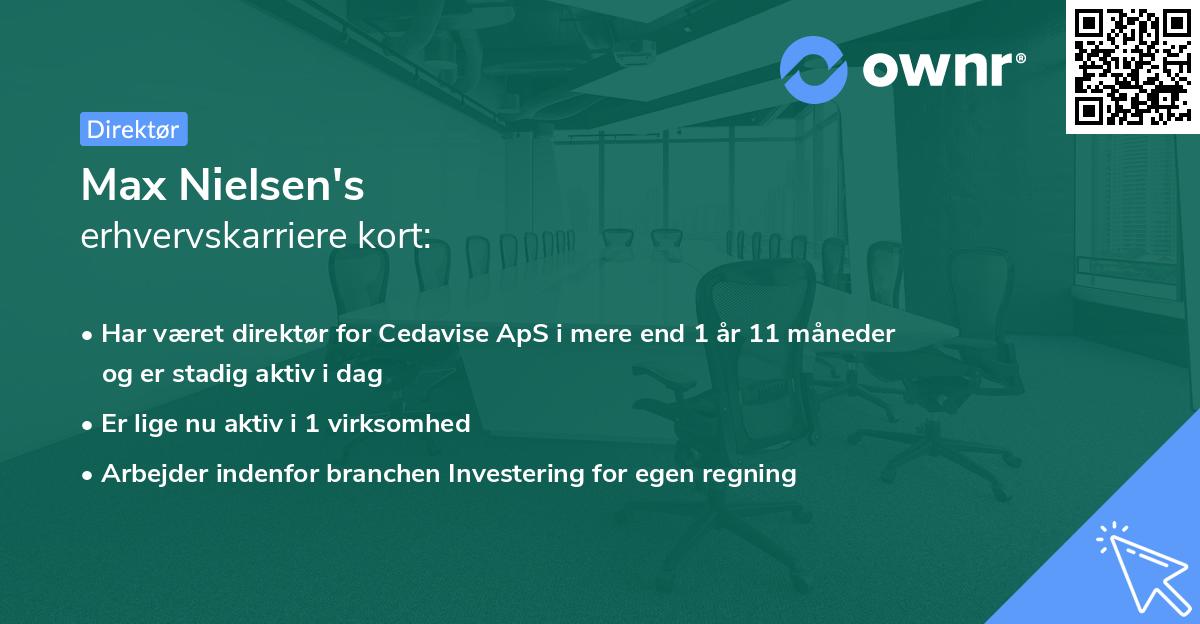 ownr®

Direktør

Max Nielsen's
erhvervskarriere kort:

• Har været direktør for Cedavise ApS i mere end 1 år 11 måneder og er stadig aktiv i dag

• Er lige nu aktiv i 1 virksomhed

• Arbejder indenfor branchen Investering for egen regning